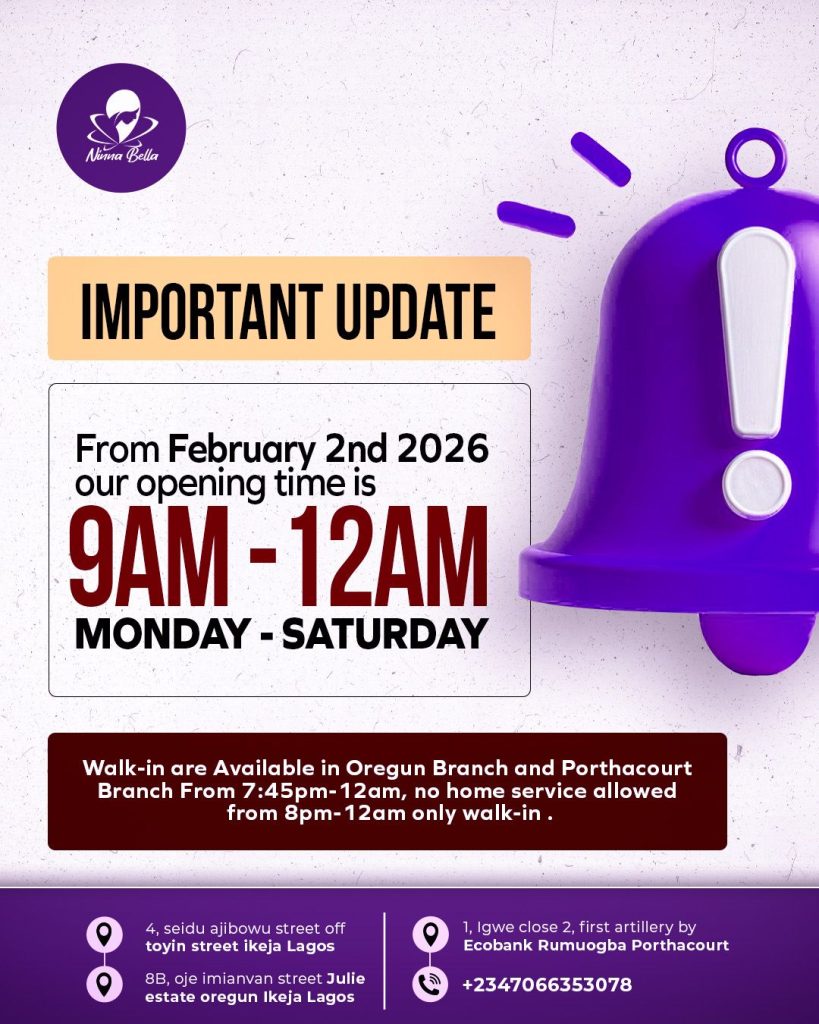 Ninna Bella

IMPORTANT UPDATE

From February 2nd 2026 our opening time is

9AM - 12AM

MONDAY - SATURDAY

Walk-in are Available in Oregun Branch and Porthacourt Branch From 7:45pm-12am, no home service allowed from 8pm-12am only walk-in .

4, seidu ajibowu street off toyin street ikeja Lagos

8B, oje imianvan street Julie estate oregun Ikeja Lagos

1, Igwe close 2, first artillery by Ecobank Rumuogba Porthacourt

+2347066353078